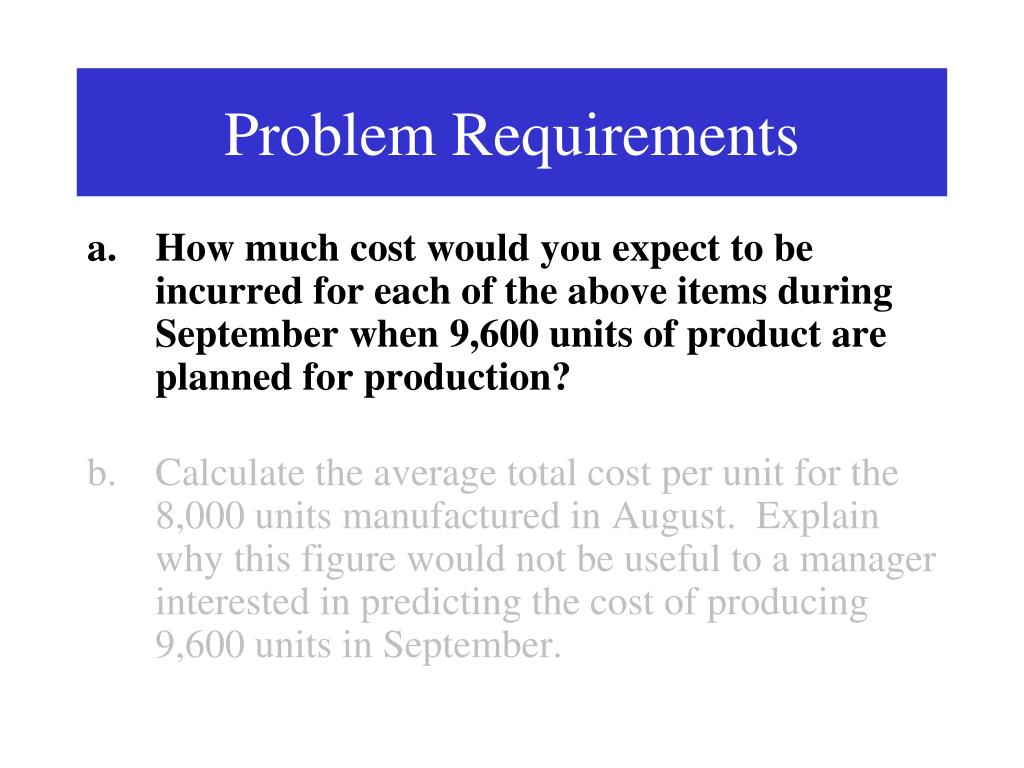 Problem Requirements

a. How much cost would you expect to be incurred for each of the above items during September when 9,600 units of product are planned for production?

b. Calculate the average total cost per unit for the 8,000 units manufactured in August. Explain why this figure would not be useful to a manager interested in predicting the cost of producing 9,600 units in September.